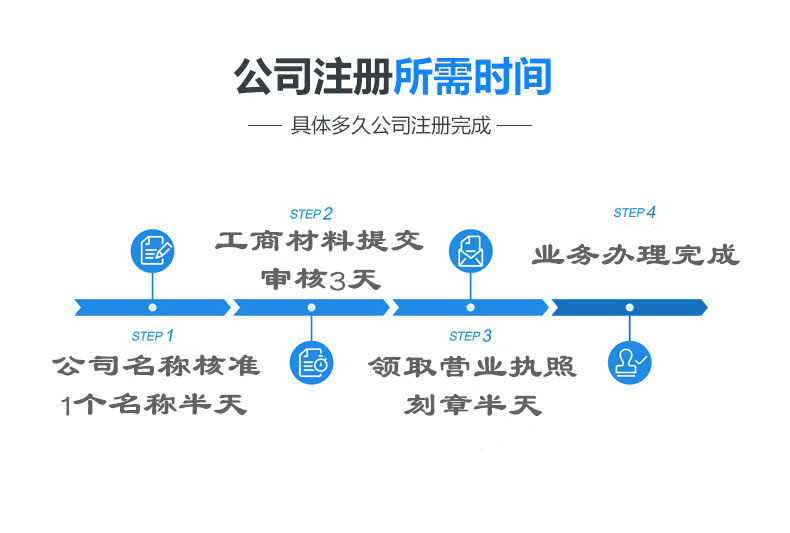 公司注册所需时间

—— 具体多久公司注册完成 ——

STEP 1
公司名称核准
1个名称半天

STEP 2
工商材料提交
审核3天

STEP 3
领取营业执照
刻章半天

STEP 4
业务办理完成